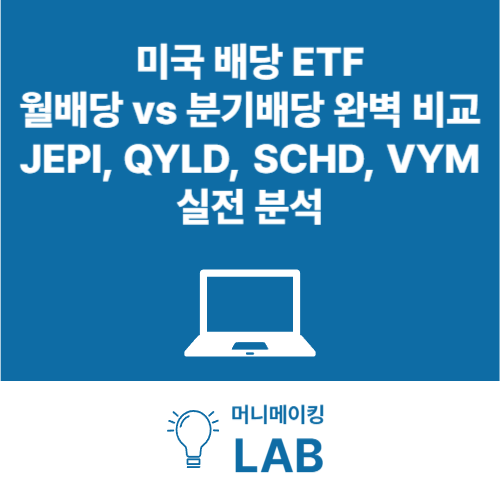 미국 배당 ETF
월배당 vs 분기배당 완벽 비교
JEPI, QYLD, SCHD, VYM
실전 분석

머니메이킹
LAB